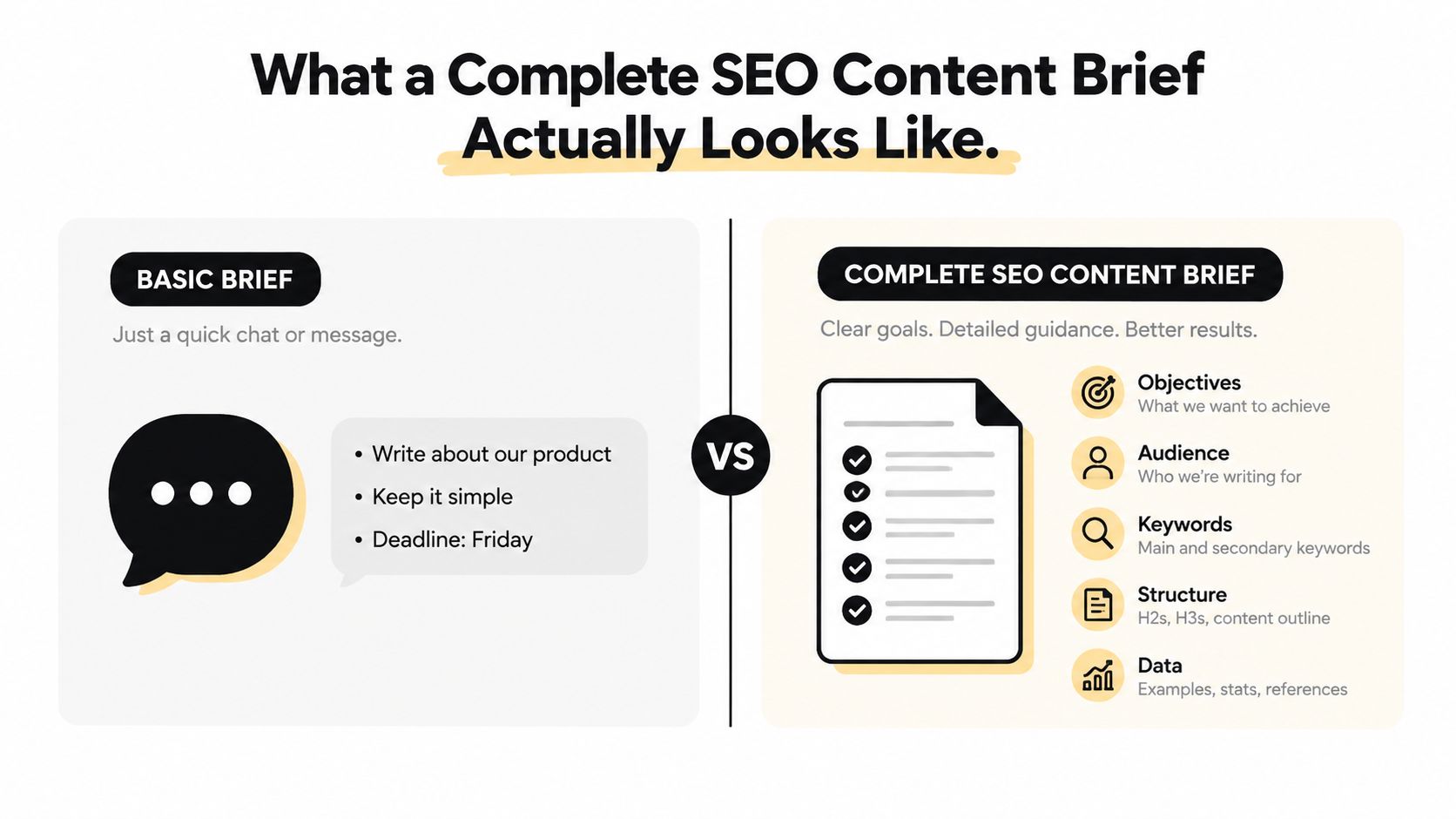 What a Complete SEO Content Brief Actually Looks Like.

BASIC BRIEF

Just a quick chat or message.

• Write about our product
• Keep it simple
• Deadline: Friday

VS

COMPLETE SEO CONTENT BRIEF

Clear goals. Detailed guidance. Better results.

Objectives
What we want to achieve

Audience
Who we're writing for

Keywords
Main and secondary keywords

Structure
H2s, H3s, content outline

Data
Examples, stats, references